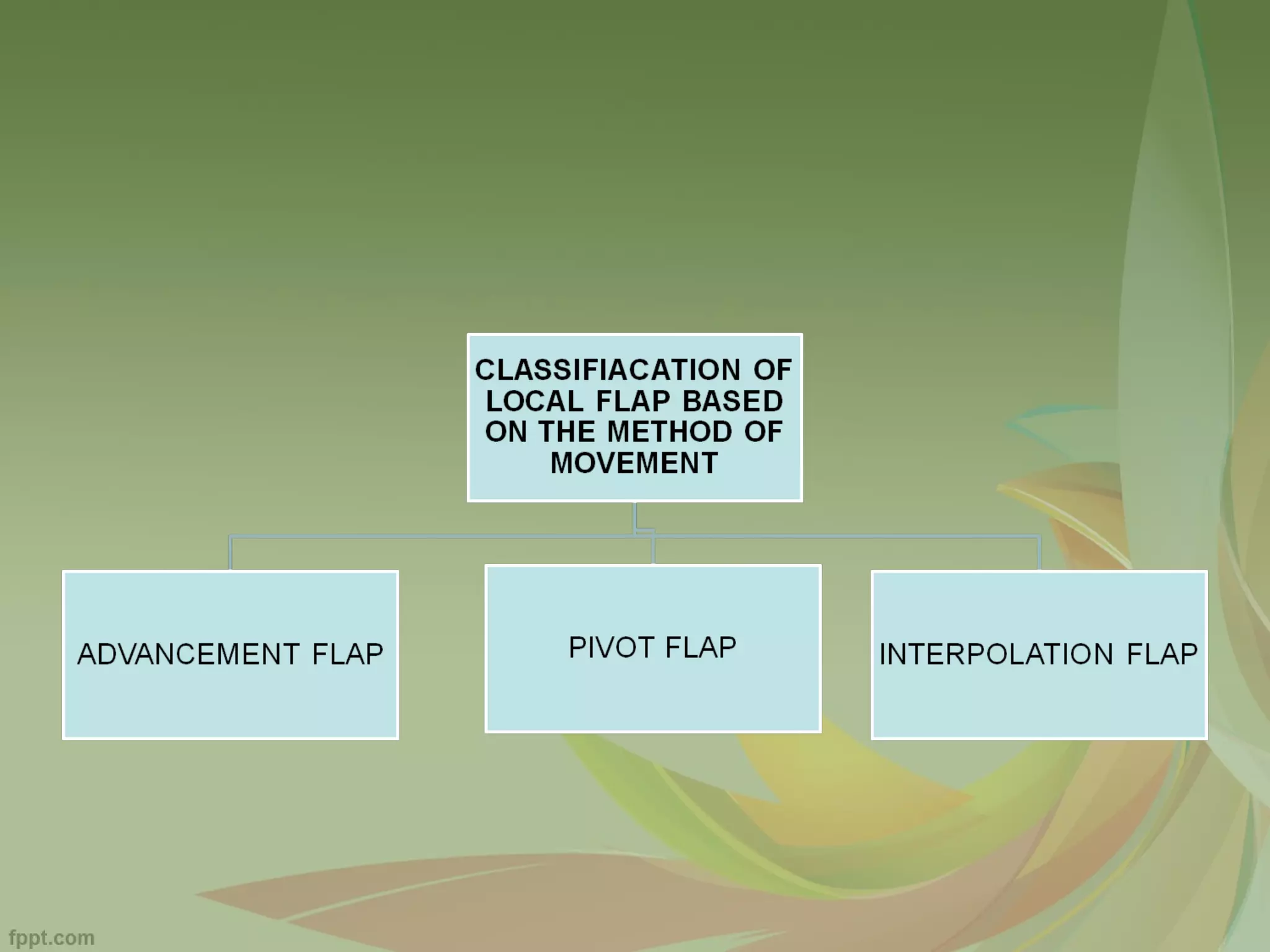 CLASSIFIACATION OF LOCAL FLAP BASED ON THE METHOD OF MOVEMENT

ADVANCEMENT FLAP

PIVOT FLAP

INTERPOLATION FLAP

fppt.com